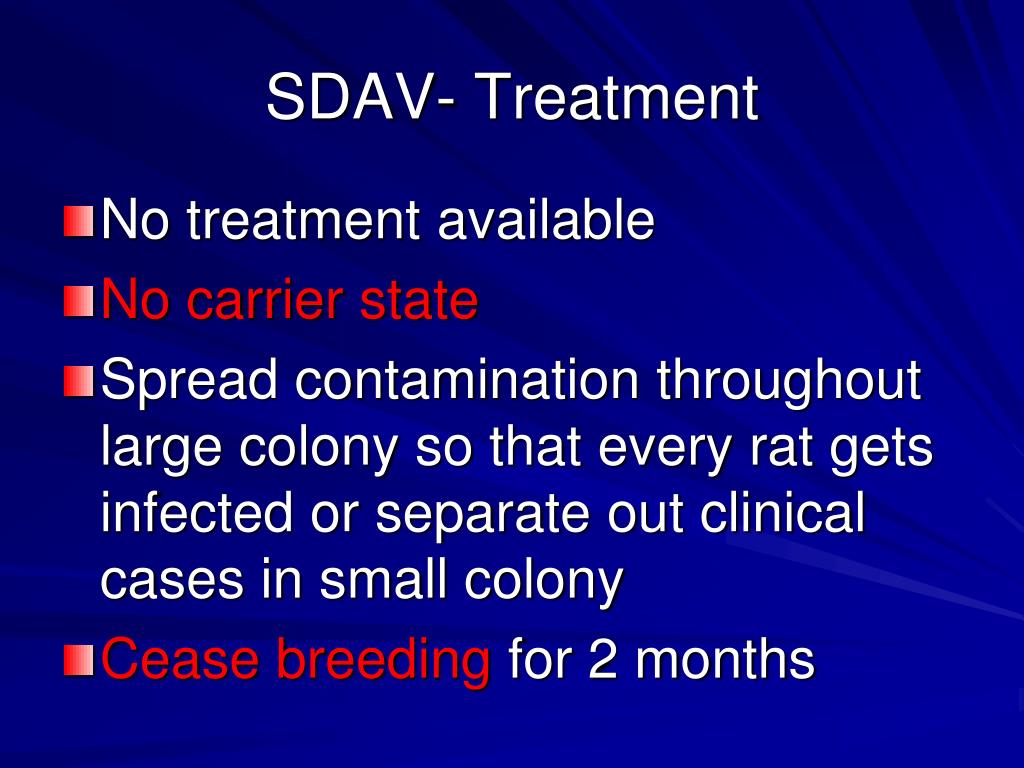 SDAV- Treatment

No treatment available

No carrier state

Spread contamination throughout large colony so that every rat gets infected or separate out clinical cases in small colony

Cease breeding for 2 months